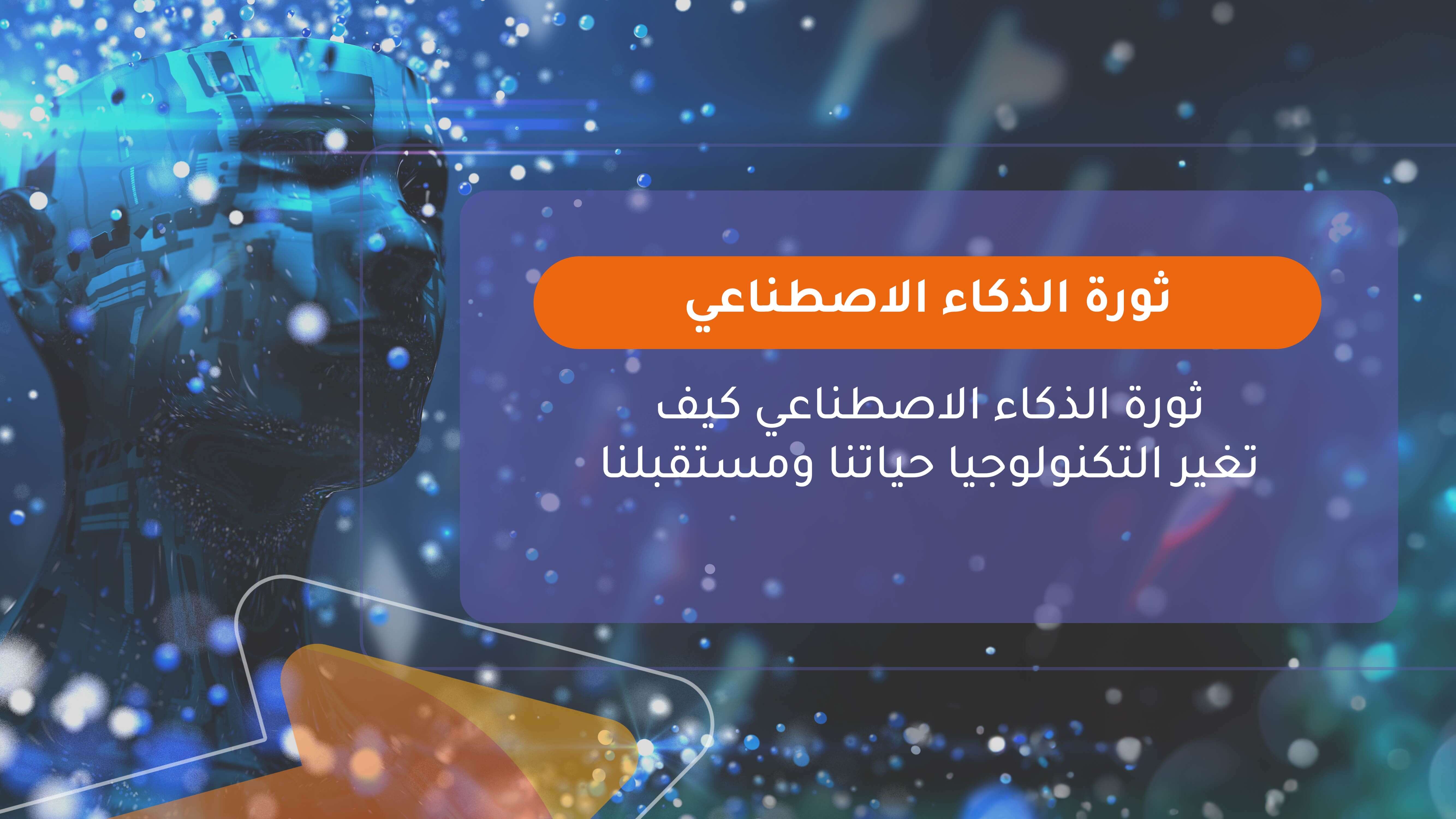 ثورة الذكاء الاصطناعي

ثورة الذكاء الاصطناعي كيف تغير التكنولوجيا حياتنا ومستقبلنا